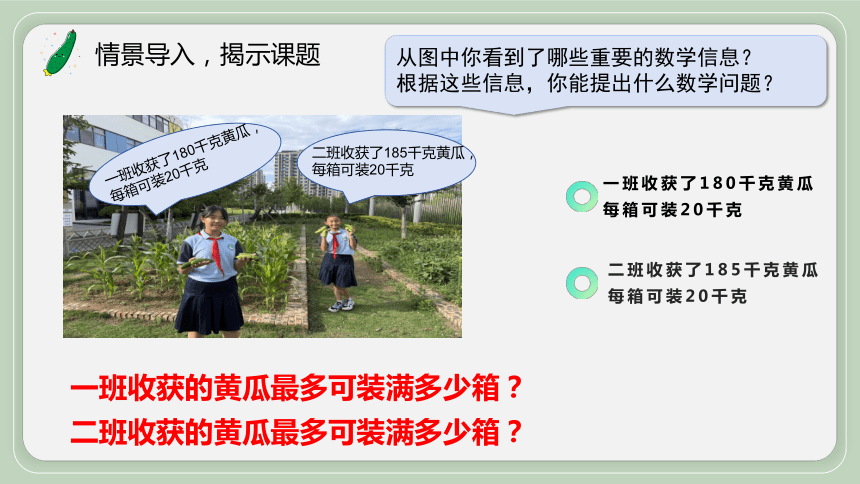 情景导入，揭示课题

从图中你看到了哪些重要的数学信息？
根据这些信息，你能提出什么数学问题？

一班收获了180千克黄瓜，每箱可装20千克

二班收获了185千克黄瓜，每箱可装20千克

一班收获了180千克黄瓜
每箱可装20千克

二班收获了185千克黄瓜
每箱可装20千克

一班收获的黄瓜最多可装满多少箱？
二班收获的黄瓜最多可装满多少箱？